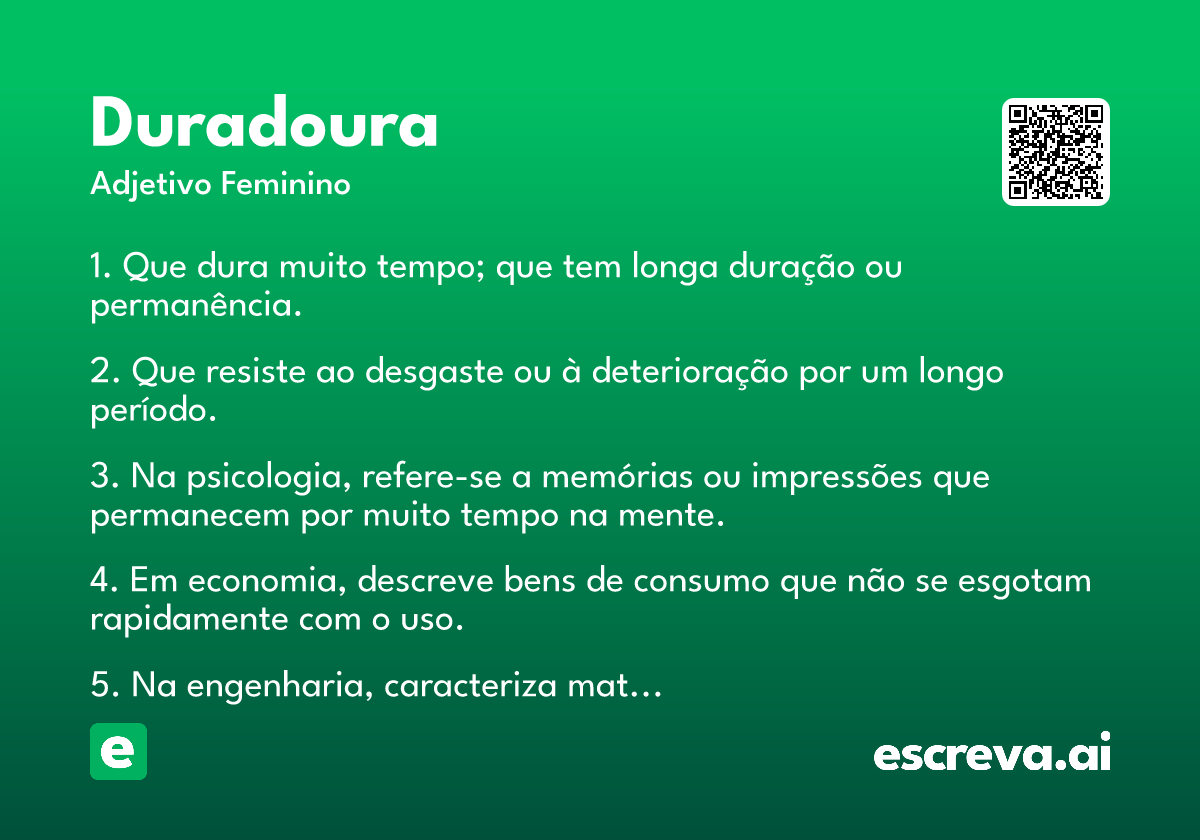 Duradoura
Adjetivo Feminino

1. Que dura muito tempo; que tem longa duração ou permanência.

2. Que resiste ao desgaste ou à deterioração por um longo período.

3. Na psicologia, refere-se a memórias ou impressões que permanecem por muito tempo na mente.

4. Em economia, descreve bens de consumo que não se esgotam rapidamente com o uso.

5. Na engenharia, caracteriza mat…

e

escreva.ai